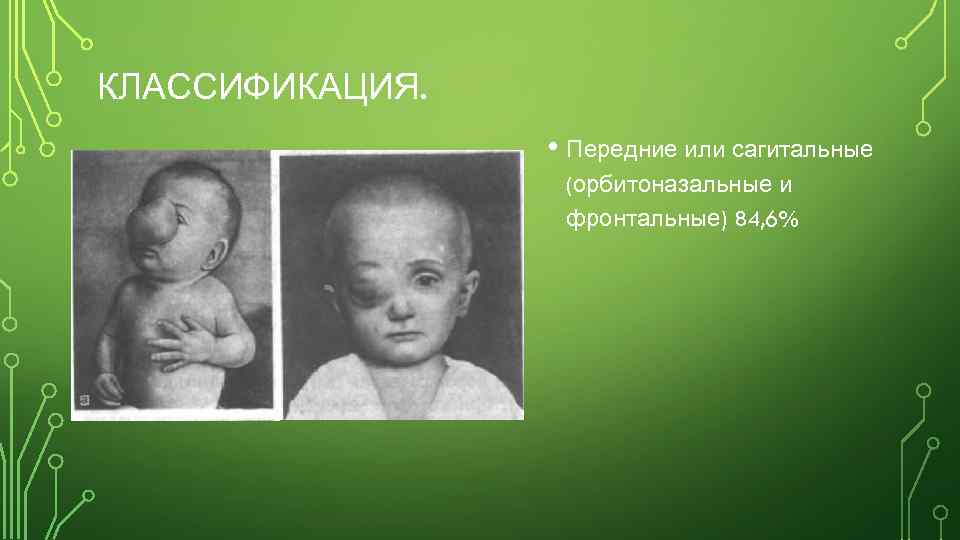 КЛАССИФИКАЦИЯ.

• Передние или сагитальные (орбитоназальные и фронтальные) 84,6%